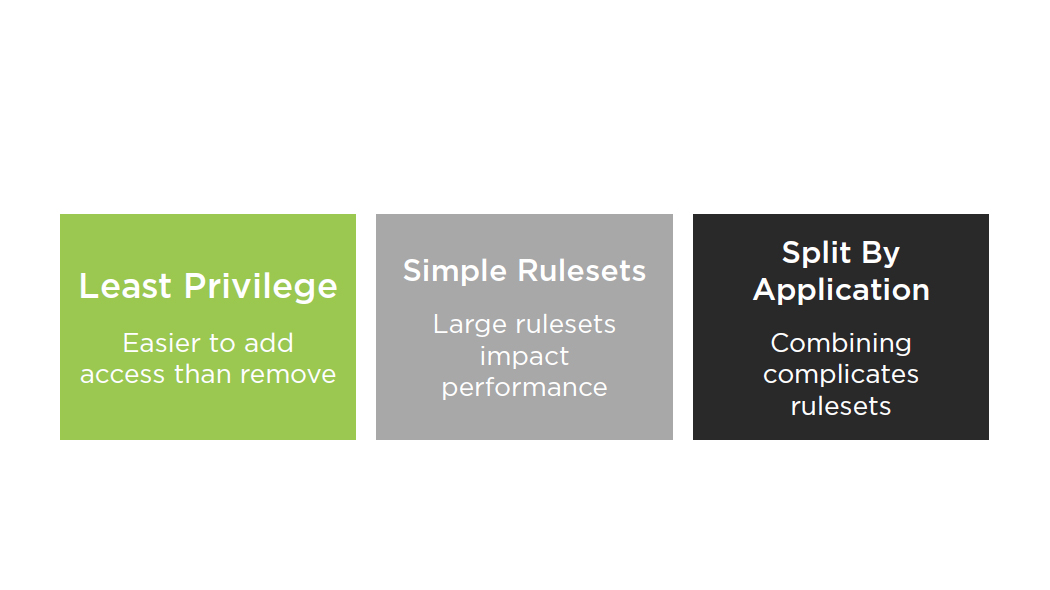 Least Privilege

Easier to add access than remove

Simple Rulesets

Large rulesets impact performance

Split By Application

Combining complicates rulesets